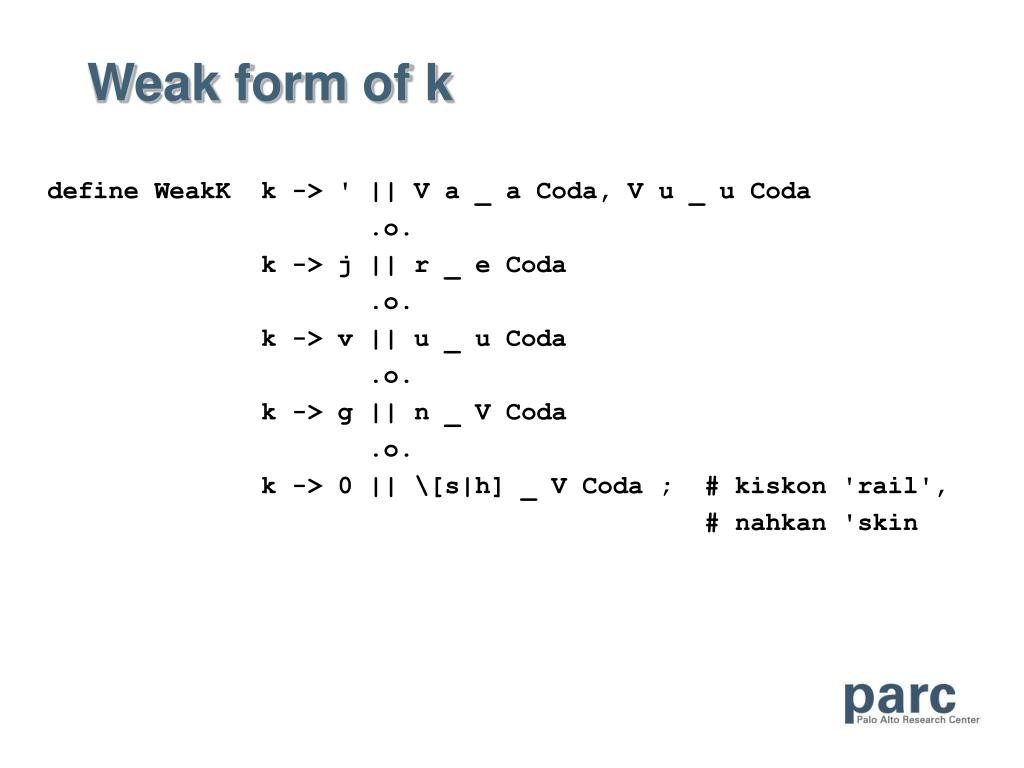 Weak form of k

define WeakK k -> ' || V a _ a Coda, V u _ u Coda
.o.
k -> j || r _ e Coda
.o.
k -> v || u _ u Coda
.o.
k -> g || n _ V Coda
.o.
k -> 0 || \[s|h] _ V Coda ; # kiskon 'rail',
# nahkan 'skin

parc
Palo Alto Research Center